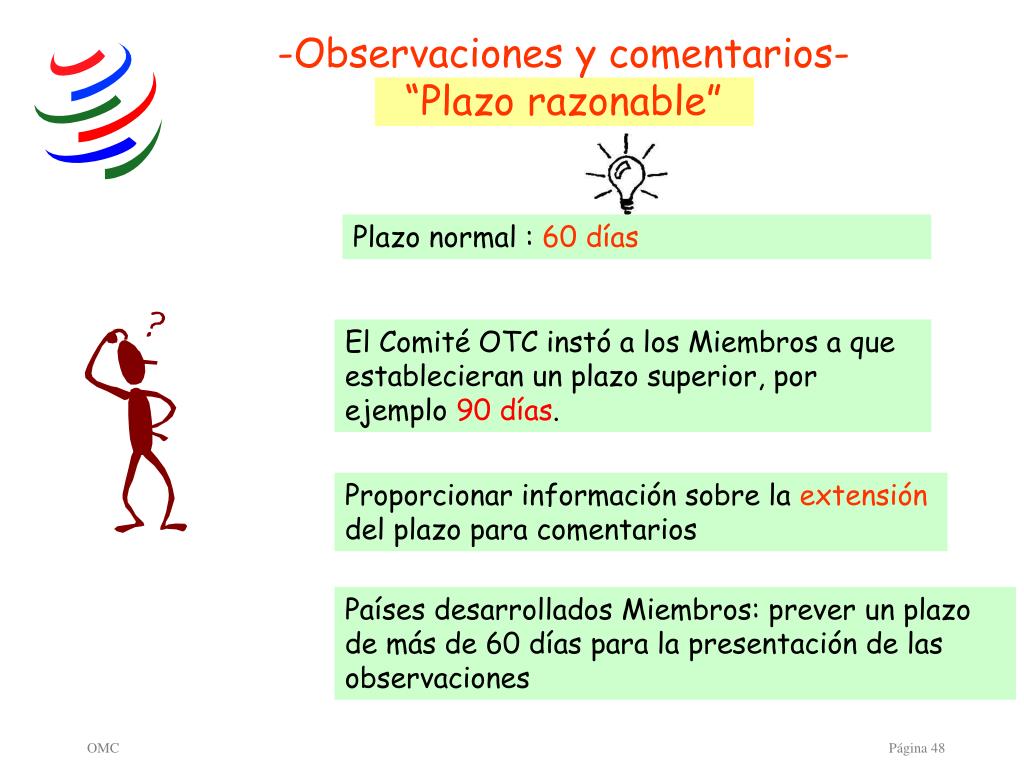 -Observaciones y comentarios-
“Plazo razonable”

Plazo normal : 60 días

?

El Comité OTC instó a los Miembros a que establecieran un plazo superior, por ejemplo 90 días.

Proporcionar información sobre la extensión del plazo para comentarios

Países desarrollados Miembros: prever un plazo de más de 60 días para la presentación de las observaciones

OMC

Página 48